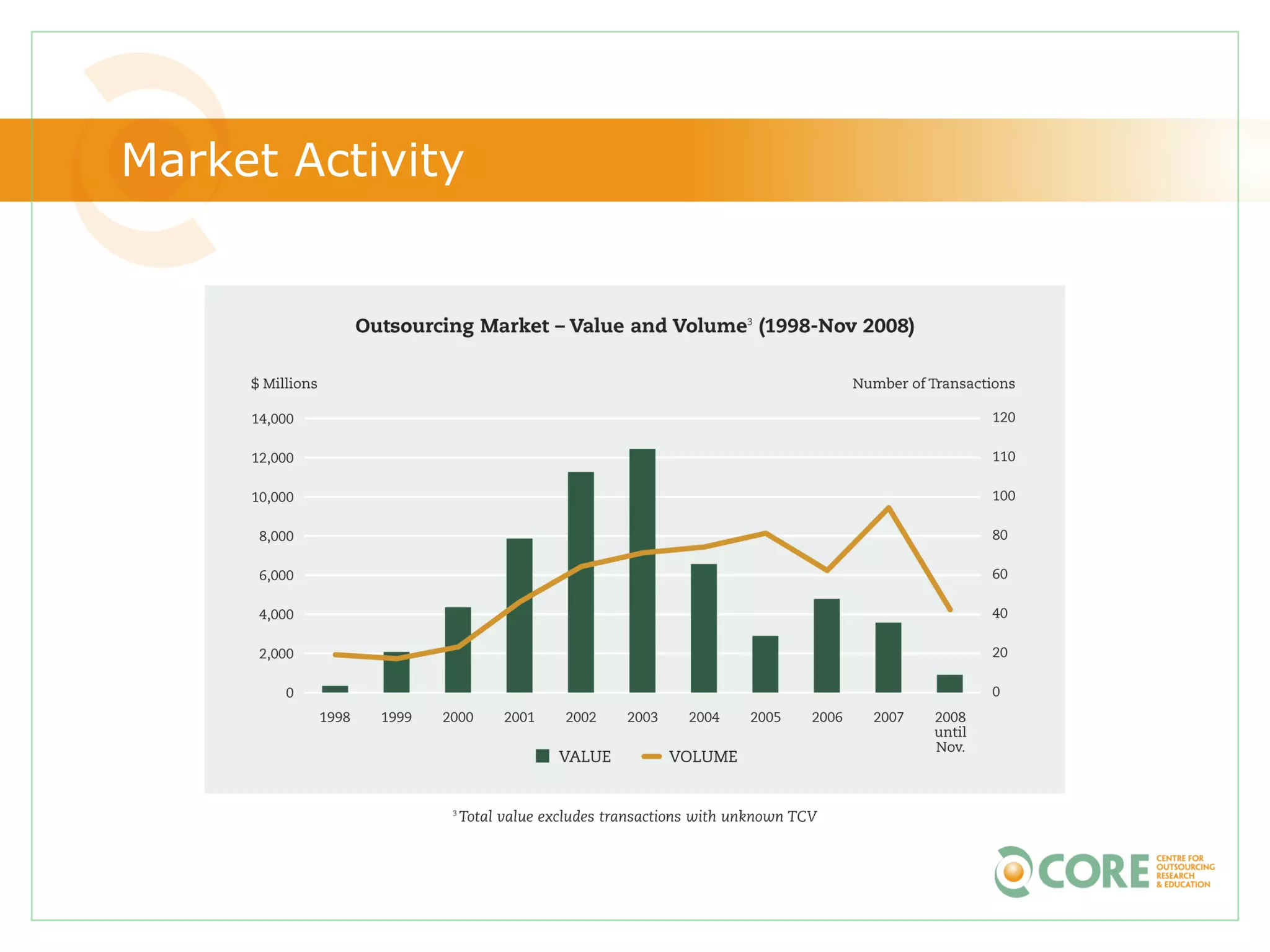 Market Activity

Outsourcing Market – Value and Volume$^3$ (1998-Nov 2008)

$ Millions

Number of Transactions

14,000
12,000
10,000
8,000
6,000
4,000
2,000
0

120
110
100
80
60
40
20
0

1998 1999 2000 2001 2002 2003 2004 2005 2006 2007 2008 until Nov.

VALUE VOLUME

$^3$Total value excludes transactions with unknown TCV

CORE CENTRE FOR OUTSOURCING RESEARCH & EDUCATION